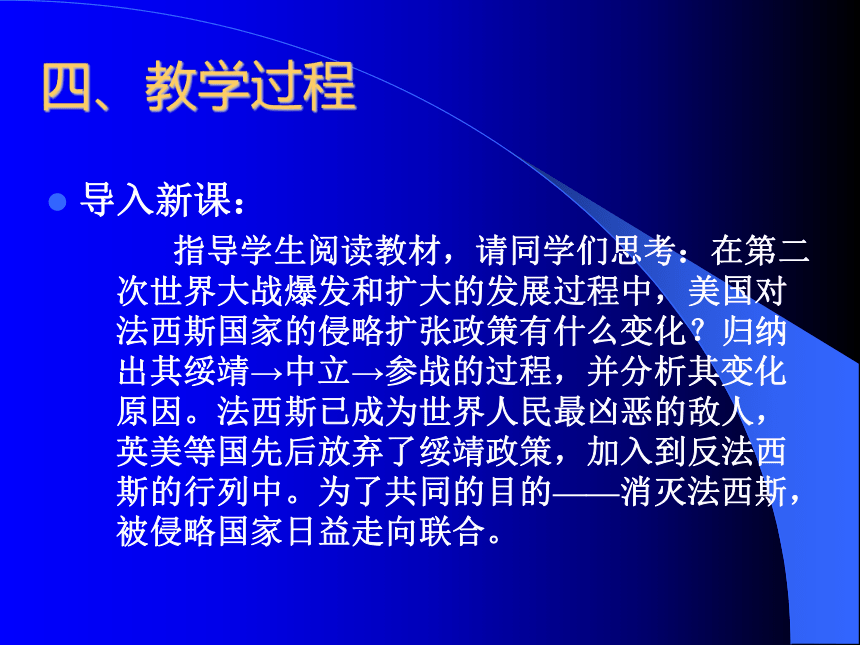 四、教学过程

导入新课：

指导学生阅读教材，请同学们思考：在第二次世界大战爆发和扩大的发展过程中，美国对法西斯国家的侵略扩张政策有什么变化？归纳出其绥靖→中立→参战的过程，并分析其变化原因。法西斯已成为世界人民最凶恶的敌人，英美等国先后放弃了绥靖政策，加入到反法西斯的行列中。为了共同的目的——消灭法西斯，被侵略国家日益走向联合。